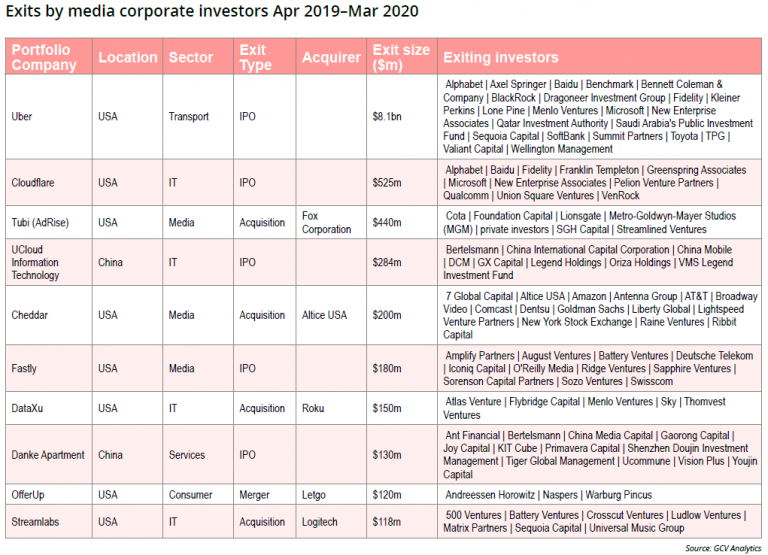 Exits by media corporate investors Apr 2019–Mar 2020

| Portfolio Company | Location | Sector | Exit Type | Acquirer | Exit size ($m) | Exiting investors |
|---|---|---|---|---|---|---|
| Uber | USA | Transport | IPO | | $8.1bn | Alphabet \| Axel Springer \| Baidu \| Benchmark \| Bennett Coleman & Company \| BlackRock \| Dragoneer Investment Group \| Fidelity \| Kleiner Perkins \| Lone Pine \| Menlo Ventures \| Microsoft \| New Enterprise Associates \| Qatar Investment Authority \| Saudi Arabia's Public Investment Fund \| Sequoia Capital \| SoftBank \| Summit Partners \| Toyota \| TPG \| Valiant Capital \| Wellington Management |
| Cloudflare | USA | IT | IPO | | $525m | Alphabet \| Baidu \| Fidelity \| Franklin Templeton \| Greenspring Associates \| Microsoft \| New Enterprise Associates \| Pelion Venture Partners \| Qualcomm \| Union Square Ventures \| VenRock |
| Tubi (AdRise) | USA | Media | Acquisition | Fox Corporation | $440m | Cota \| Foundation Capital \| Lionsgate \| Metro-Goldwyn-Mayer Studios (MGM) \| private investors \| SGH Capital \| Streamlined Ventures |
| UCloud Information Technology | China | IT | IPO | | $284m | Bertelsmann \| China International Capital Corporation \| China Mobile \| DCM \| GX Capital \| Legend Holdings \| Oriza Holdings \| VMS Legend Investment Fund |
| Cheddar | USA | Media | Acquisition | Altice USA | $200m | 7 Global Capital \| Altice USA \| Amazon \| Antenna Group \| AT&T \| Broadway Video \| Comcast \| Dentsu \| Goldman Sachs \| Liberty Global \| Lightspeed Venture Partners \| New York Stock Exchange \| Raine Ventures \| Ribbit Capital |
| Fastly | USA | Media | IPO | | $180m | Amplify Partners \| August Ventures \| Battery Ventures \| Deutsche Telekom \| Iconiq Capital \| O'Reilly Media \| Ridge Ventures \| Sapphire Ventures \| Sorenson Capital Partners \| Sozo Ventures \| Swisscom |
| DataXu | USA | IT | Acquisition | Roku | $150m | Atlas Venture \| Flybridge Capital \| Menlo Ventures \| Sky \| Thomvest Ventures |
| Danke Apartment | China | Services | IPO | | $130m | Ant Financial \| Bertelsmann \| China Media Capital \| Gaorong Capital \| Joy Capital \| KIT Cube \| Primavera Capital \| Shenzhen Doujin Investment Management \| Tiger Global Management \| Ucommune \| Vision Plus \| Youjin Capital |
| OfferUp | USA | Consumer | Merger | Letgo | $120m | Andreessen Horowitz \| Naspers \| Warburg Pincus |
| Streamlabs | USA | IT | Acquisition | Logitech | $118m | 500 Ventures \| Battery Ventures \| Crosscut Ventures \| Ludlow Ventures \| Matrix Partners \| Sequoia Capital \| Universal Music Group |

Source: GCV Analytics